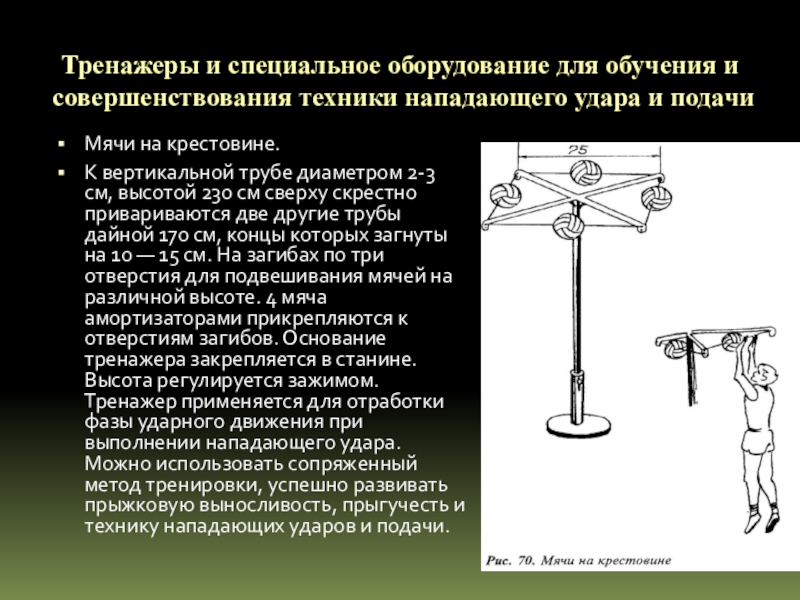 Тренажеры и специальное оборудование для обучения и совершенствования техники нападающего удара и подачи

▪ Мячи на крестовине.

▪ К вертикальной трубе диаметром 2-3 см, высотой 230 см сверху скрестно привариваются две другие трубы дайной 170 см, концы которых загнуты на 10 — 15 см. На загибах по три отверстия для подвешивания мячей на различной высоте. 4 мяча амортизаторами прикрепляются к отверстиям загибов. Основание тренажера закрепляется в станине. Высота регулируется зажимом. Тренажер применяется для отработки фазы ударного движения при выполнении нападающего удара. Можно использовать сопряженный метод тренировки, успешно развивать прыжковую выносливость, прыгучесть и технику нападающих ударов и подачи.

25

Рис. 70. Мячи на крестовине